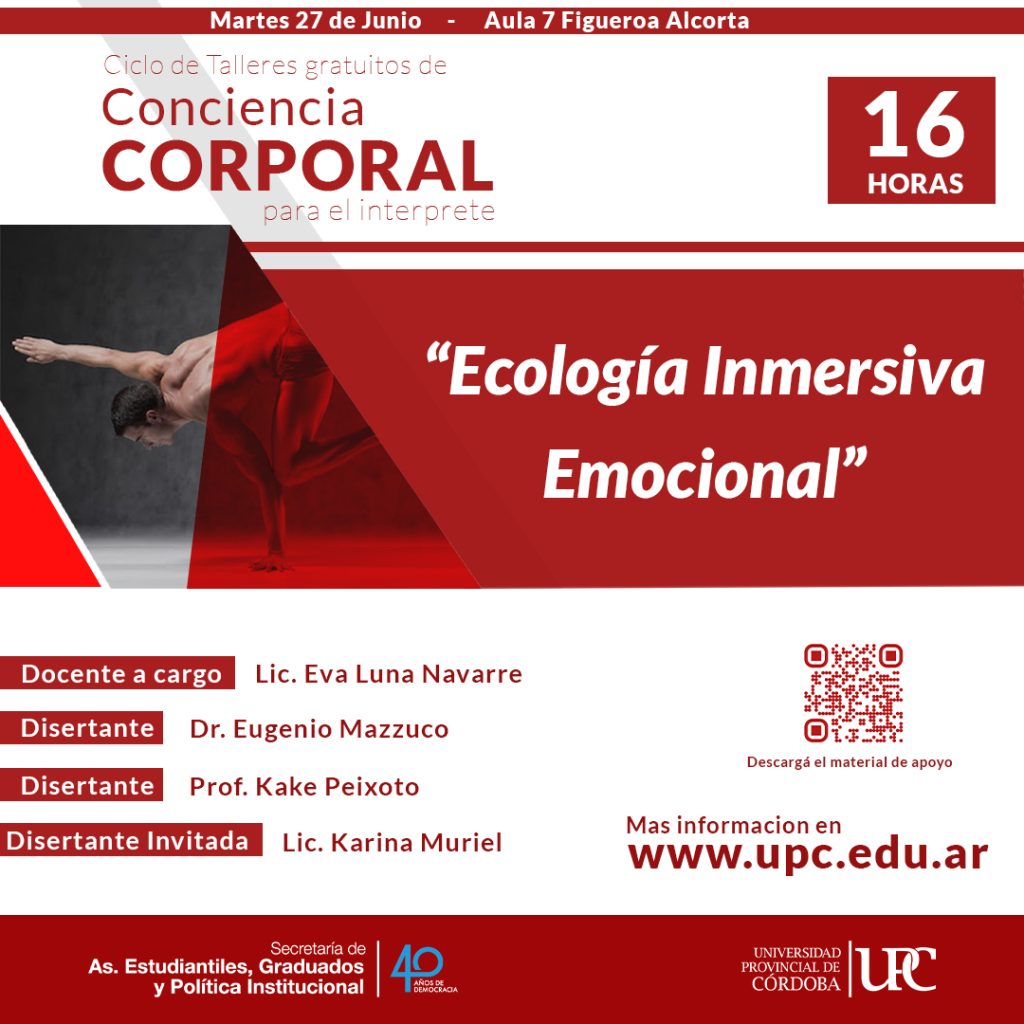 Martes 27 de Junio - Aula 7 Figueroa Alcorta

Ciclo de Talleres gratuitos de
Conciencia
CORPORAL
para el interprete

16
HORAS

“Ecología Inmersiva Emocional”

Docente a cargo Lic. Eva Luna Navarre

Disertante Dr. Eugenio Mazzuco

Disertante Prof. Kake Peixoto

Disertante Invitada Lic. Karina Muriel

Descargá el material de apoyo

Mas informacion en
www.upc.edu.ar

Secretaría de
As. Estudiantiles, Graduados y Política Institucional

40 AÑOS DE DEMOCRACIA

UNIVERSIDAD PROVINCIAL DE CÓRDOBA UPC